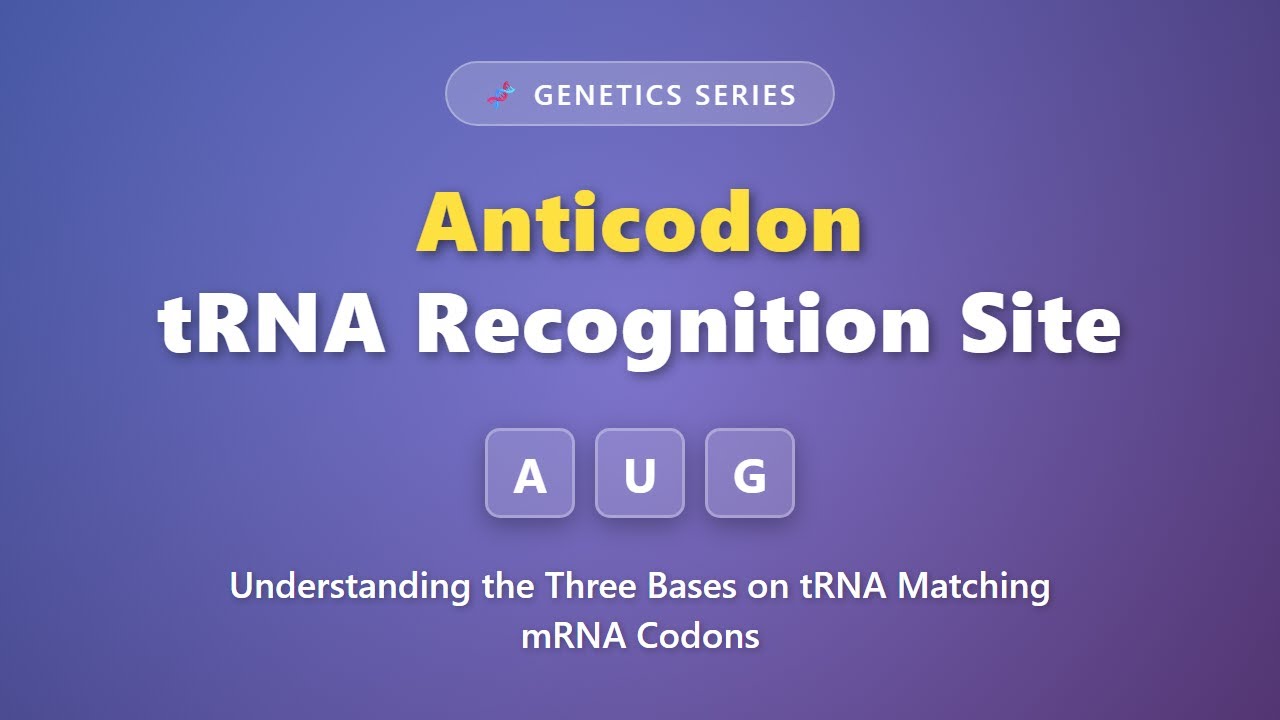 GENETICS SERIES

Anticodon
tRNA Recognition Site

A U G

Understanding the Three Bases on tRNA Matching mRNA Codons